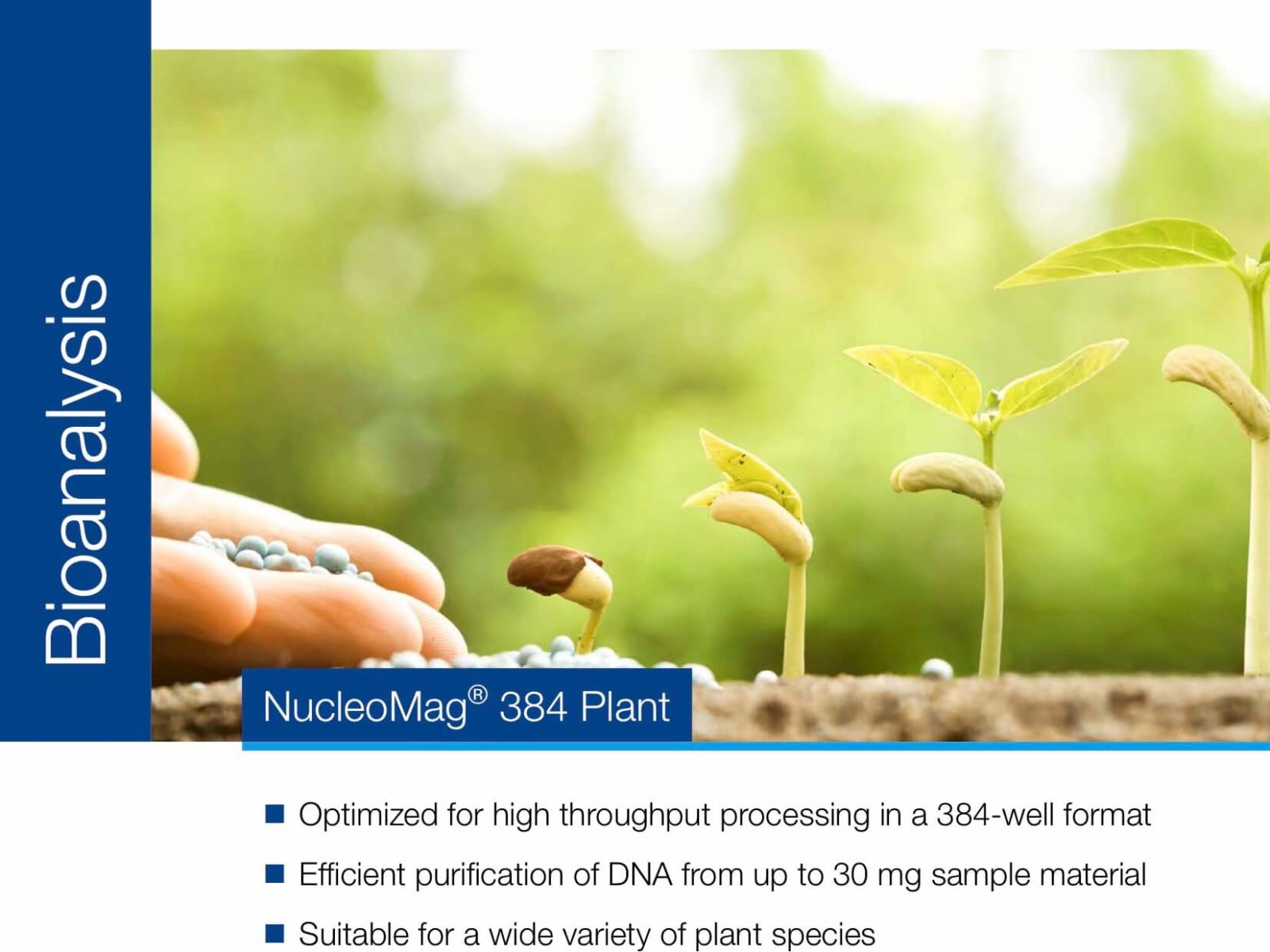 Bioanalysis

NucleoMag® 384 Plant

■ Optimized for high throughput processing in a 384-well format

■ Efficient purification of DNA from up to 30 mg sample material

■ Suitable for a wide variety of plant species